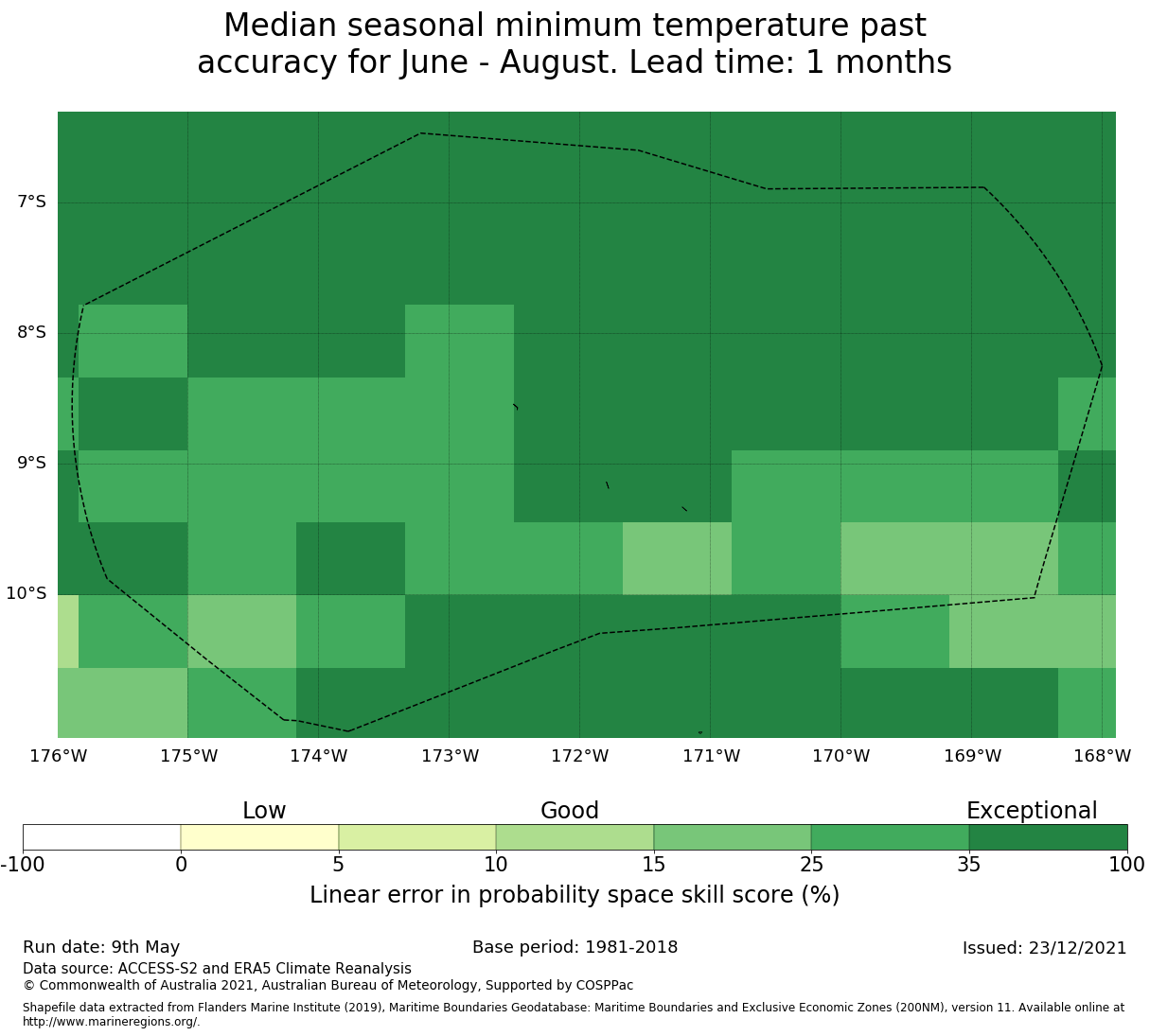 Median seasonal minimum temperature past accuracy for June - August. Lead time: 1 months

7°S
8°S
9°S
10°S

176°W 175°W 174°W 173°W 172°W 171°W 170°W 169°W 168°W

Low Good Exceptional

-100 0 5 10 15 25 35 100

Linear error in probability space skill score (%)

Run date: 9th May
Base period: 1981-2018
Issued: 23/12/2021

Data source: ACCESS-S2 and ERA5 Climate Reanalysis
© Commonwealth of Australia 2021, Australian Bureau of Meteorology, Supported by COSPPac

Shapefile data extracted from Flanders Marine Institute (2019), Maritime Boundaries Geodatabase: Maritime Boundaries and Exclusive Economic Zones (200NM), version 11. Available online at http://www.marineregions.org/.